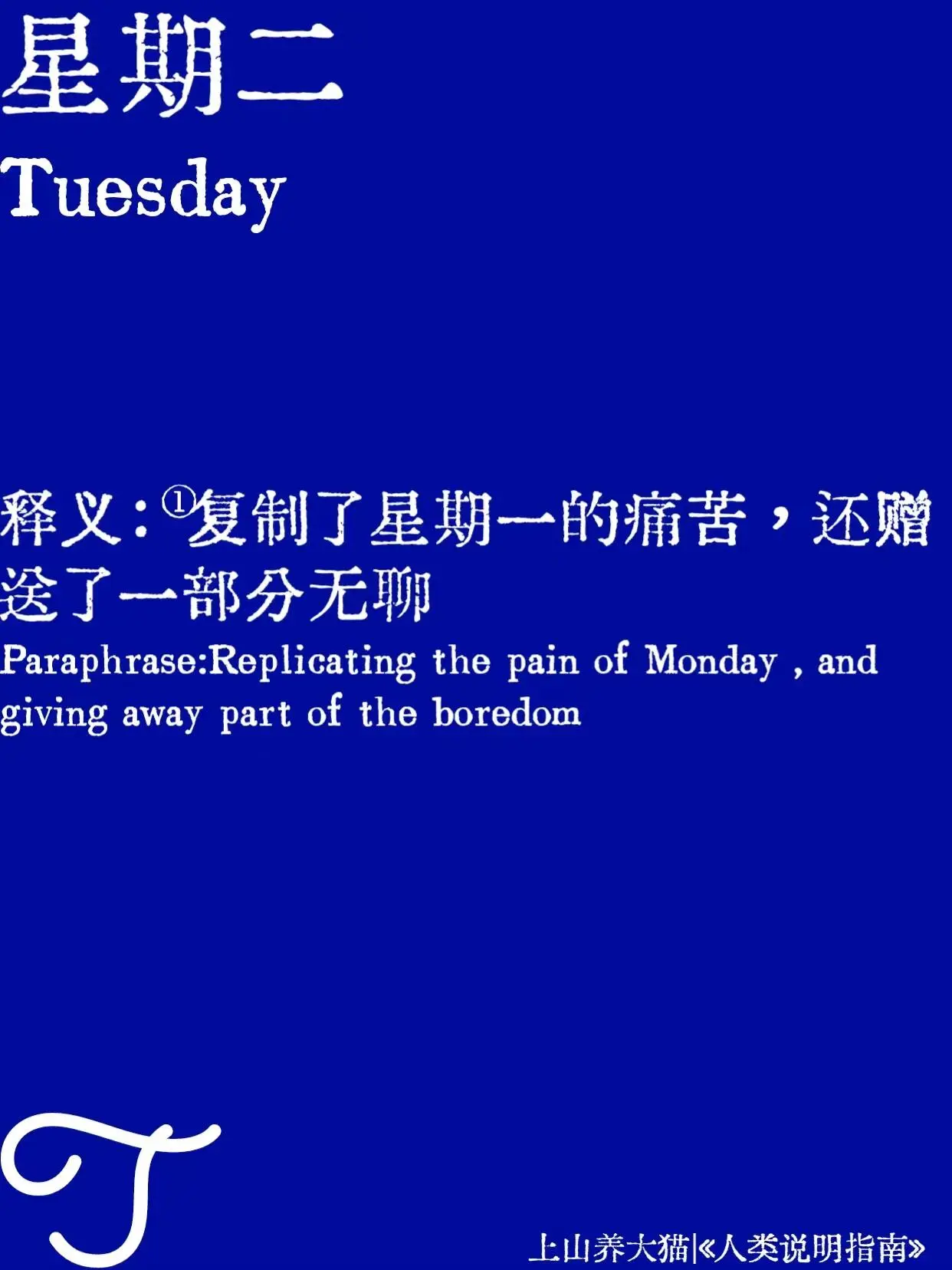 星期二
Tuesday

释义：①复制了星期一的痛苦，还赠送了一部分无聊
Paraphrase:Replicating the pain of Monday , and giving away part of the boredom

T

上山养大猫|《人类说明指南》